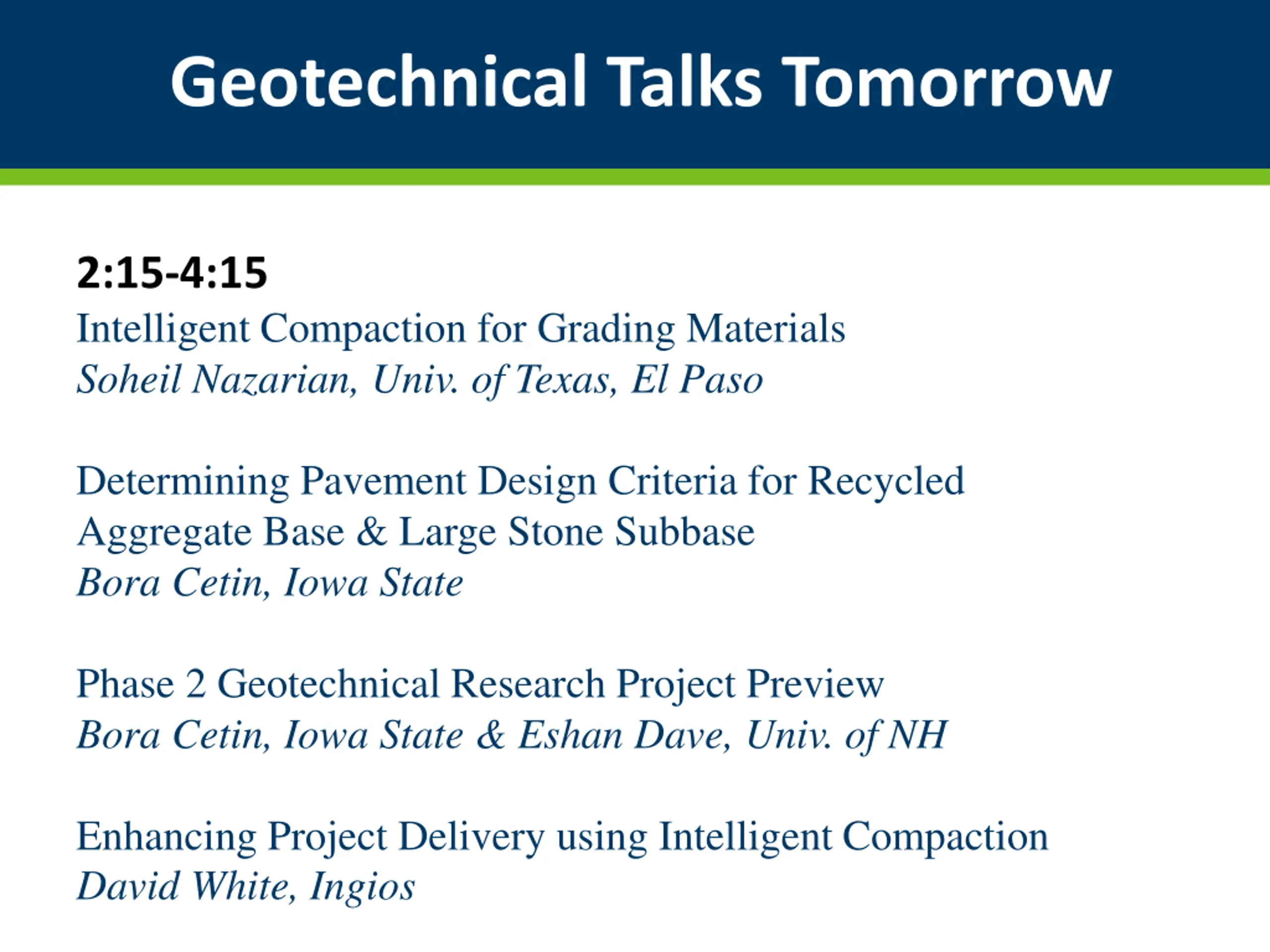 Geotechnical Talks Tomorrow

2:15-4:15
Intelligent Compaction for Grading Materials
Soheil Nazarian, Univ. of Texas, El Paso

Determining Pavement Design Criteria for Recycled Aggregate Base & Large Stone Subbase
Bora Cetin, Iowa State

Phase 2 Geotechnical Research Project Preview
Bora Cetin, Iowa State & Eshan Dave, Univ. of NH

Enhancing Project Delivery using Intelligent Compaction
David White, Ingios